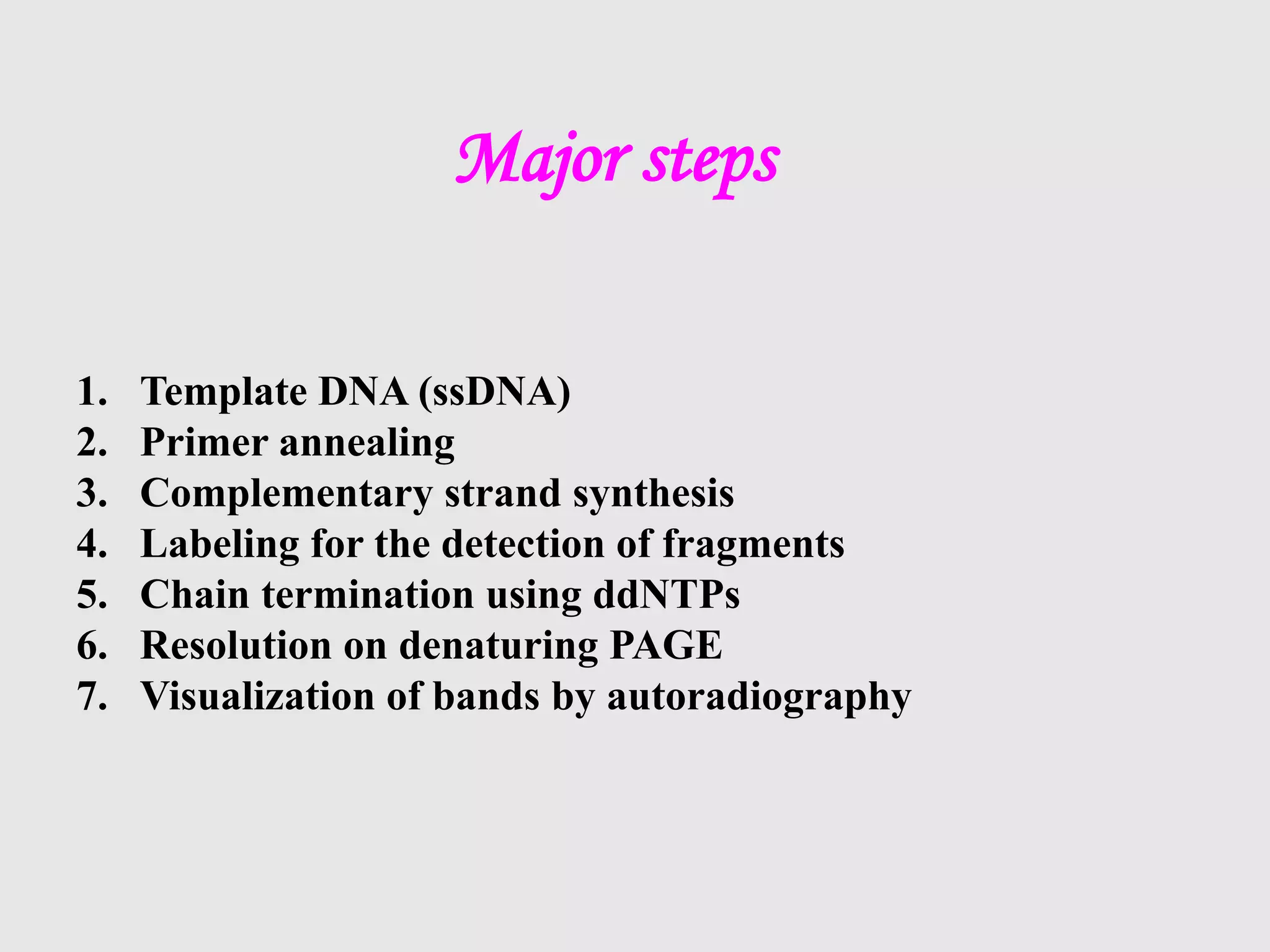 Major steps

1. Template DNA (ssDNA)
2. Primer annealing
3. Complementary strand synthesis
4. Labeling for the detection of fragments
5. Chain termination using ddNTPs
6. Resolution on denaturing PAGE
7. Visualization of bands by autoradiography